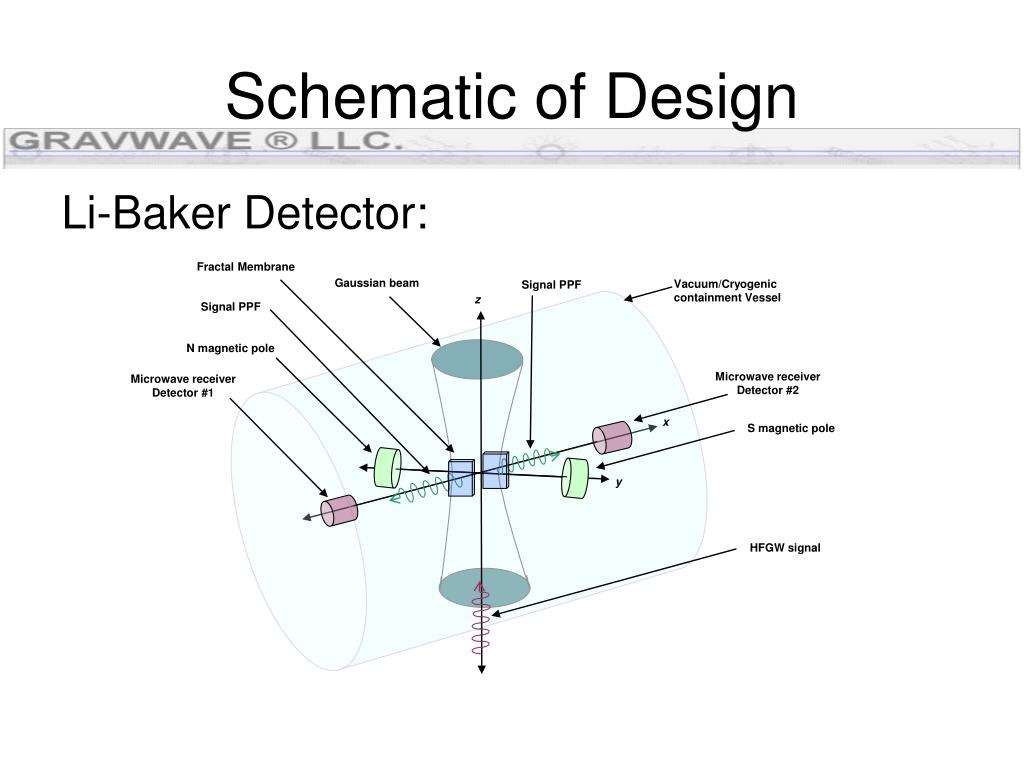 Schematic of Design

GRAVWAVE ® LLC.

Li-Baker Detector:

Fractal Membrane

Gaussian beam

Signal PPF

Vacuum/Cryogenic containment Vessel

Signal PPF

z

N magnetic pole

Microwave receiver Detector #1

Microwave receiver Detector #2

x

S magnetic pole

y

HFGW signal